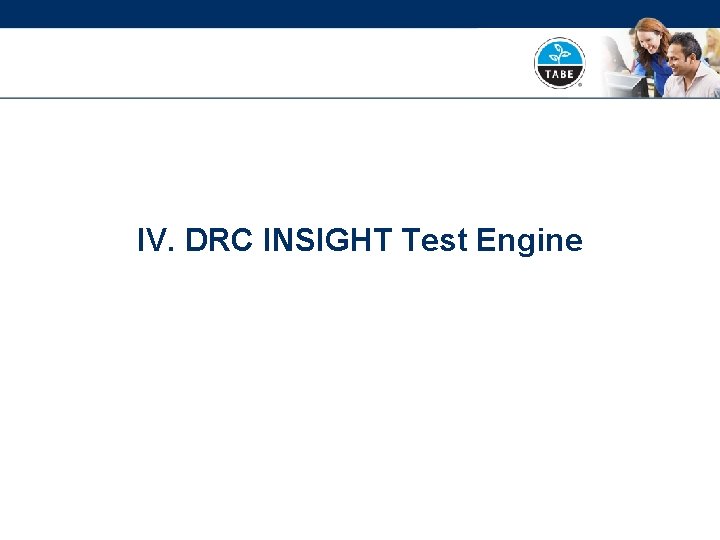 TABE

IV. DRC INSIGHT Test Engine